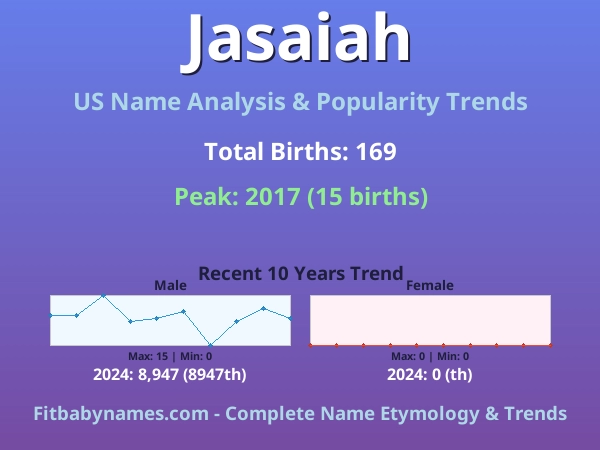 Jasaiah

US Name Analysis & Popularity Trends

Total Births: 169

Peak: 2017 (15 births)

Recent 10 Years Trend

Male

Max: 15 | Min: 0

2024: 8,947 (8947th)

Female

Max: 0 | Min: 0

2024: 0 (th)

Fitbabynames.com - Complete Name Etymology & Trends